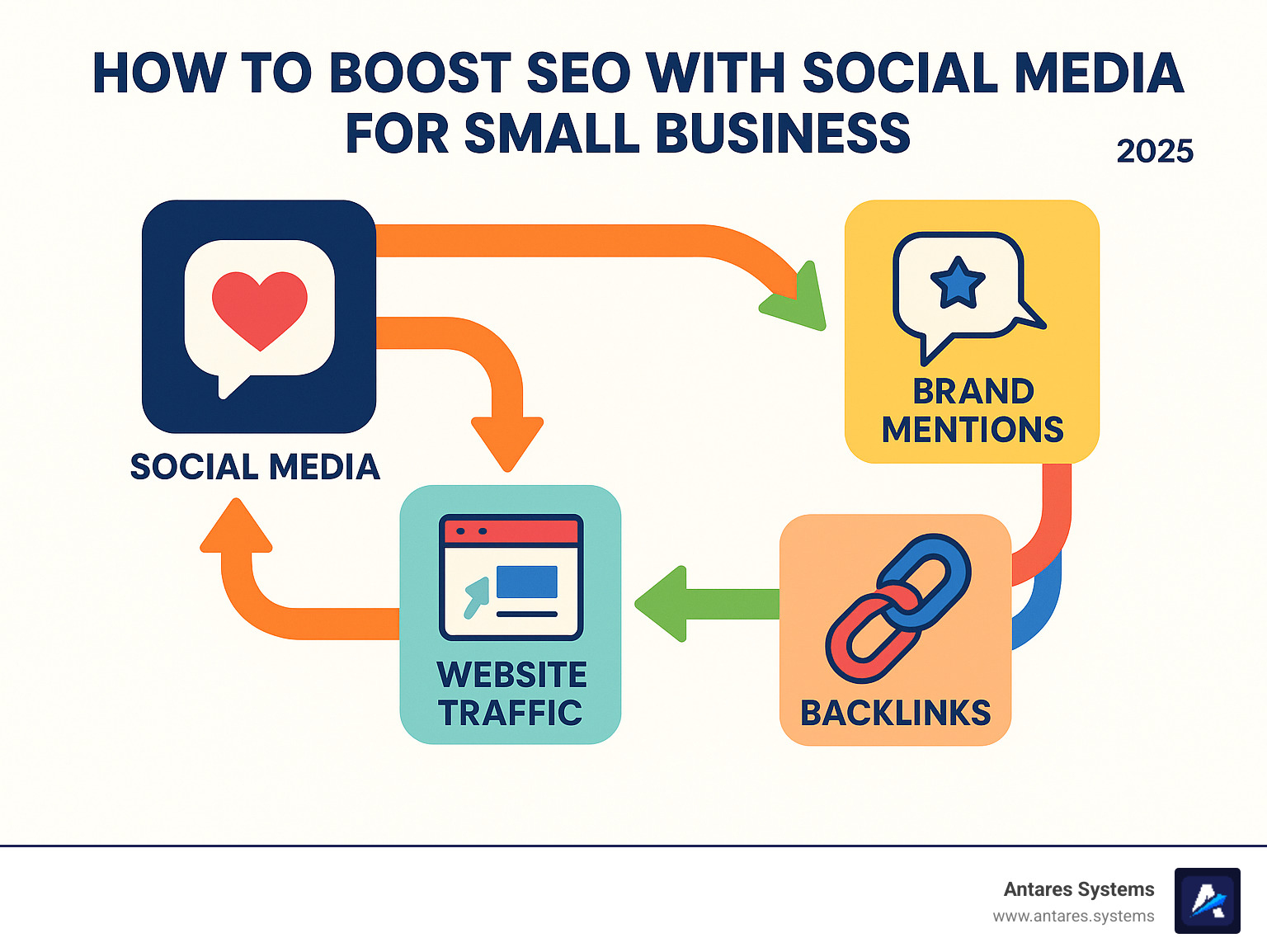 HOW TO BOOST SEO WITH SOCIAL MEDIA FOR SMALL BUSINESS

2025

SOCIAL MEDIA

BRAND MENTIONS

WEBSITE TRAFFIC

BACKLINKS

Antares Systems
www.antares.systems